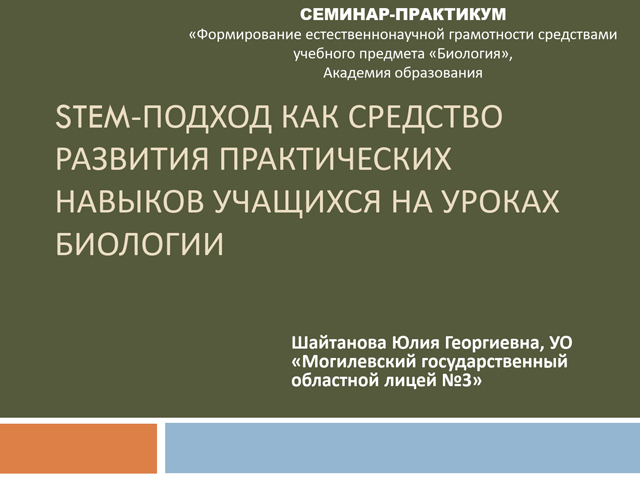 СЕМИНАР-ПРАКТИКУМ
«Формирование естественнонаучной грамотности средствами учебного предмета «Биология», Академия образования

STEM-ПОДХОД КАК СРЕДСТВО РАЗВИТИЯ ПРАКТИЧЕСКИХ НАВЫКОВ УЧАЩИХСЯ НА УРОКАХ БИОЛОГИИ

Шайтанова Юлия Георгиевна, УО «Могилевский государственный областной лицей №3»